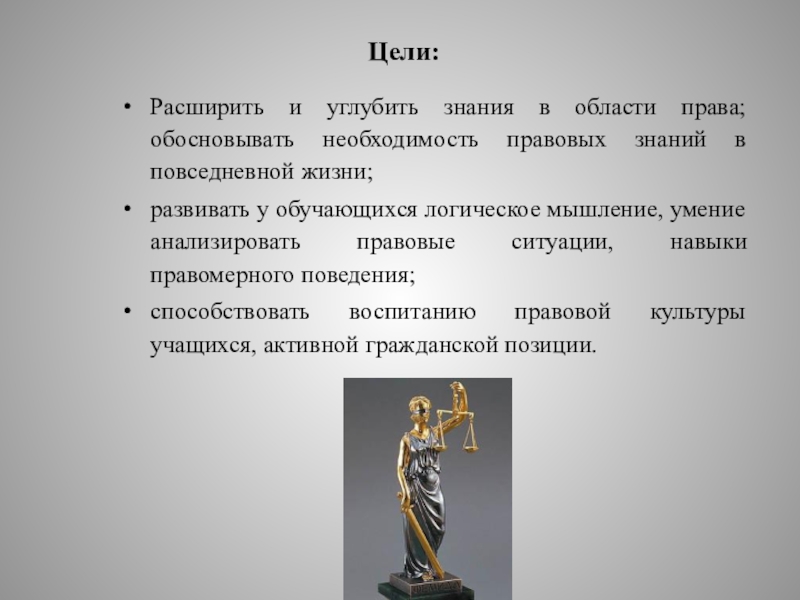 Цели:

• Расширить и углубить знания в области права; обосновывать необходимость правовых знаний в повседневной жизни;

• развивать у обучающихся логическое мышление, умение анализировать правовые ситуации, навыки правомерного поведения;

• способствовать воспитанию правовой культуры учащихся, активной гражданской позиции.